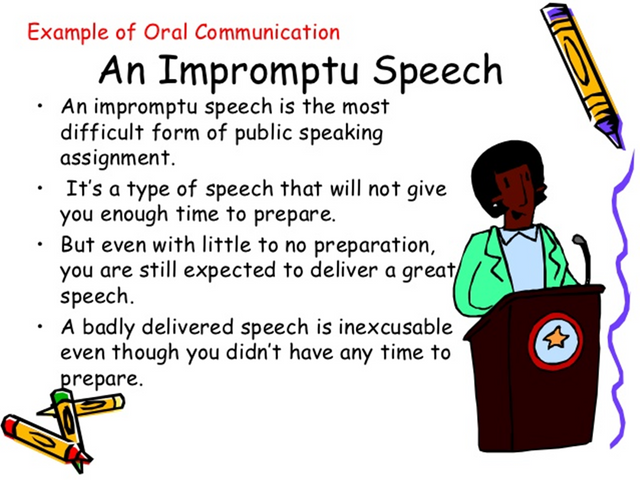 Example of Oral Communication

An Impromptu Speech

• An impromptu speech is the most difficult form of public speaking assignment.

• It's a type of speech that will not give you enough time to prepare.

• But even with little to no preparation, you are still expected to deliver a great speech.

• A badly delivered speech is inexcusable even though you didn't have any time to prepare.